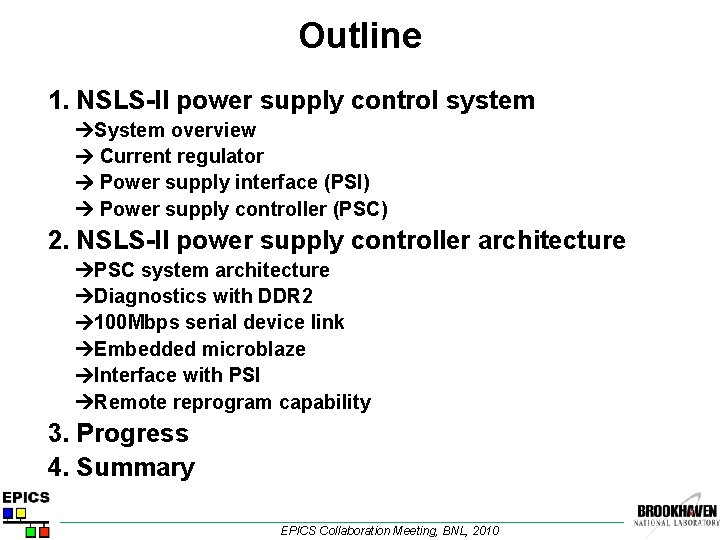 Outline

1. NSLS-II power supply control system
→System overview
→ Current regulator
→ Power supply interface (PSI)
→ Power supply controller (PSC)
2. NSLS-II power supply controller architecture
→PSC system architecture
→Diagnostics with DDR2
→100Mbps serial device link
→Embedded microblaze
→Interface with PSI
→Remote reprogram capability
3. Progress
4. Summary

EPICS

EPICS Collaboration Meeting, BNL, 2010

BROOKHAVEN
NATIONAL LABORATORY